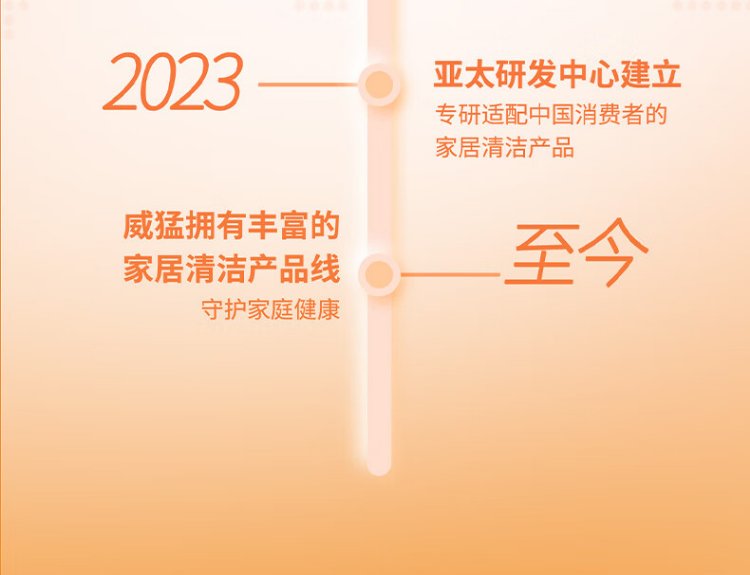 2023

亚太研发中心建立

专研适配中国消费者的家居清洁产品

威猛拥有丰富的家居清洁产品线

守护家庭健康

至今